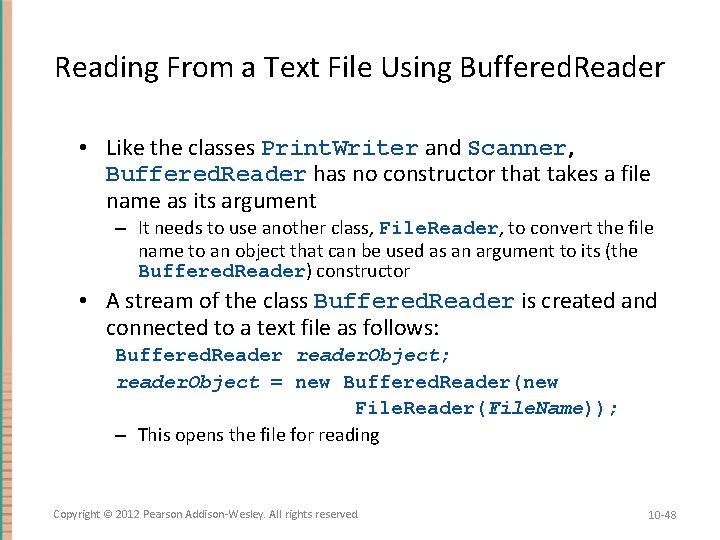 Reading From a Text File Using BufferedReader

• Like the classes PrintWriter and Scanner, BufferedReader has no constructor that takes a file name as its argument

– It needs to use another class, FileReader, to convert the file name to an object that can be used as an argument to its (the BufferedReader) constructor

• A stream of the class BufferedReader is created and connected to a text file as follows:

BufferedReader readerObject;
readerObject = new BufferedReader(new
FileReader(FileName));

– This opens the file for reading

Copyright © 2012 Pearson Addison-Wesley. All rights reserved

10-48